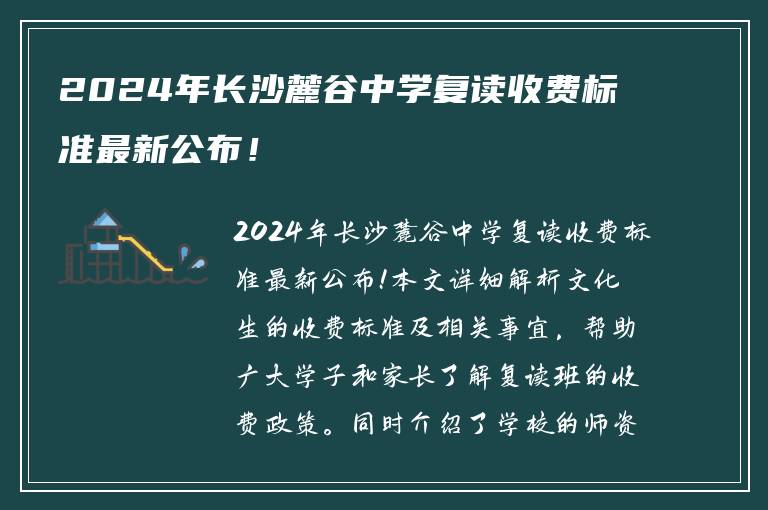 2024年长沙麓谷中学复读收费标准最新公布！

2024年长沙麓谷中学复读收费标准最新公布!本文详细解析文化生的收费标准及相关事宜，帮助广大学子和家长了解复读班的收费政策。同时介绍了学校的师资